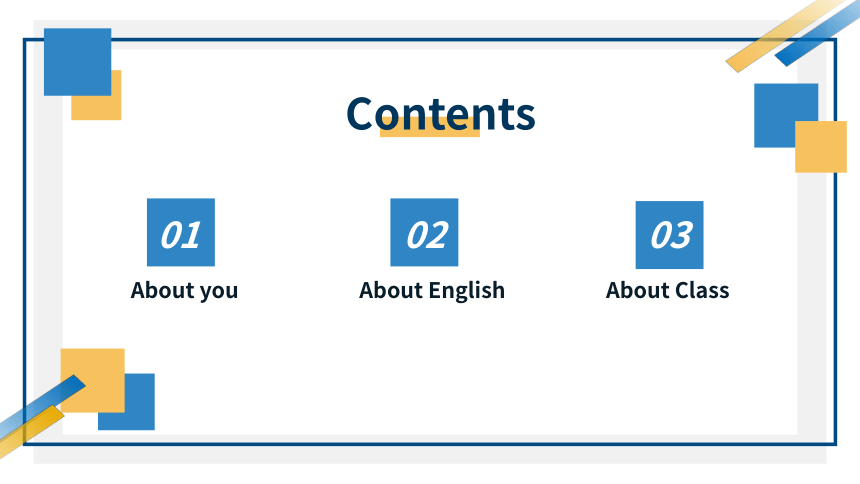 Contents

01
About you

02
About English

03
About Class